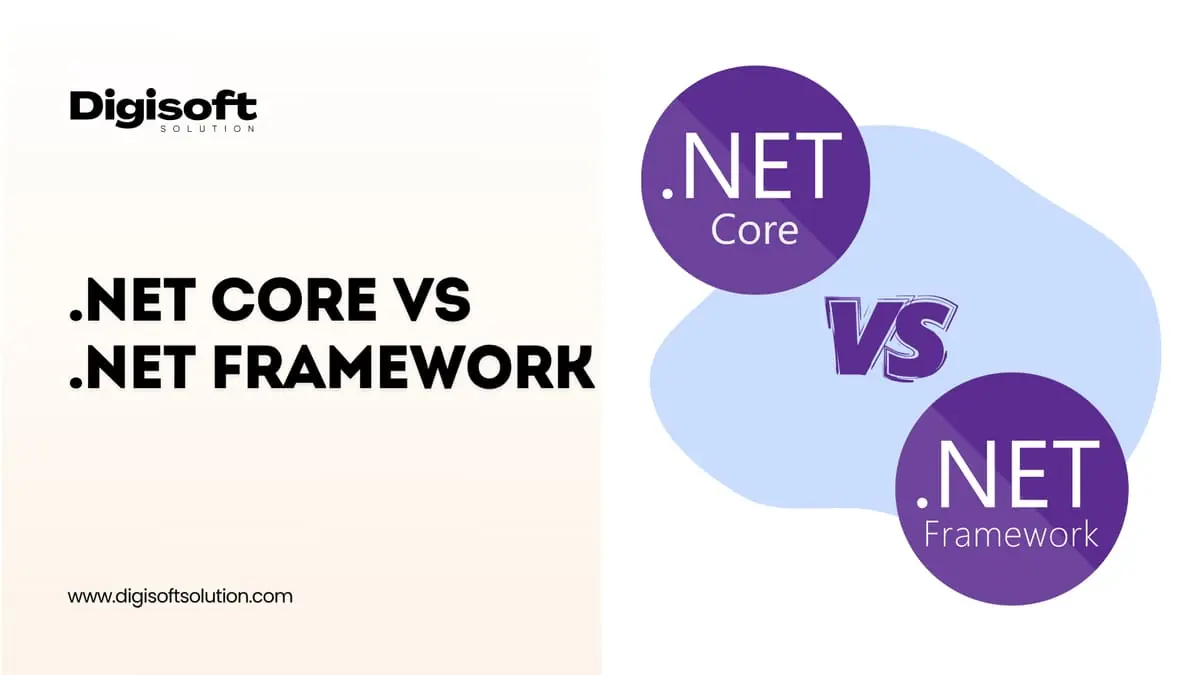 Digisoft
SOLUTION

.NET CORE VS
.NET FRAMEWORK

www.digisoftsolution.com

.NET
Core

VS

.NET
Framework